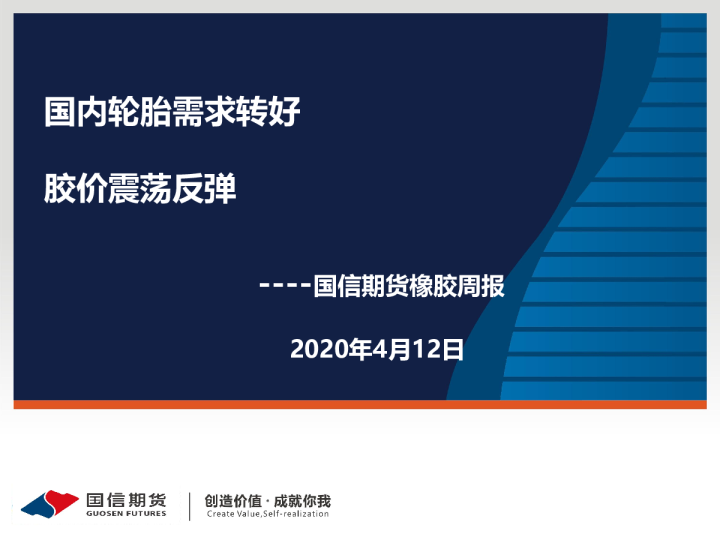 国内轮胎需求转好

胶价震荡反弹

----国信期货橡胶周报

2020年4月12日

国信期货
GUOSEN FUTURES

创造价值 · 成就你我
Create Value,Self-realization